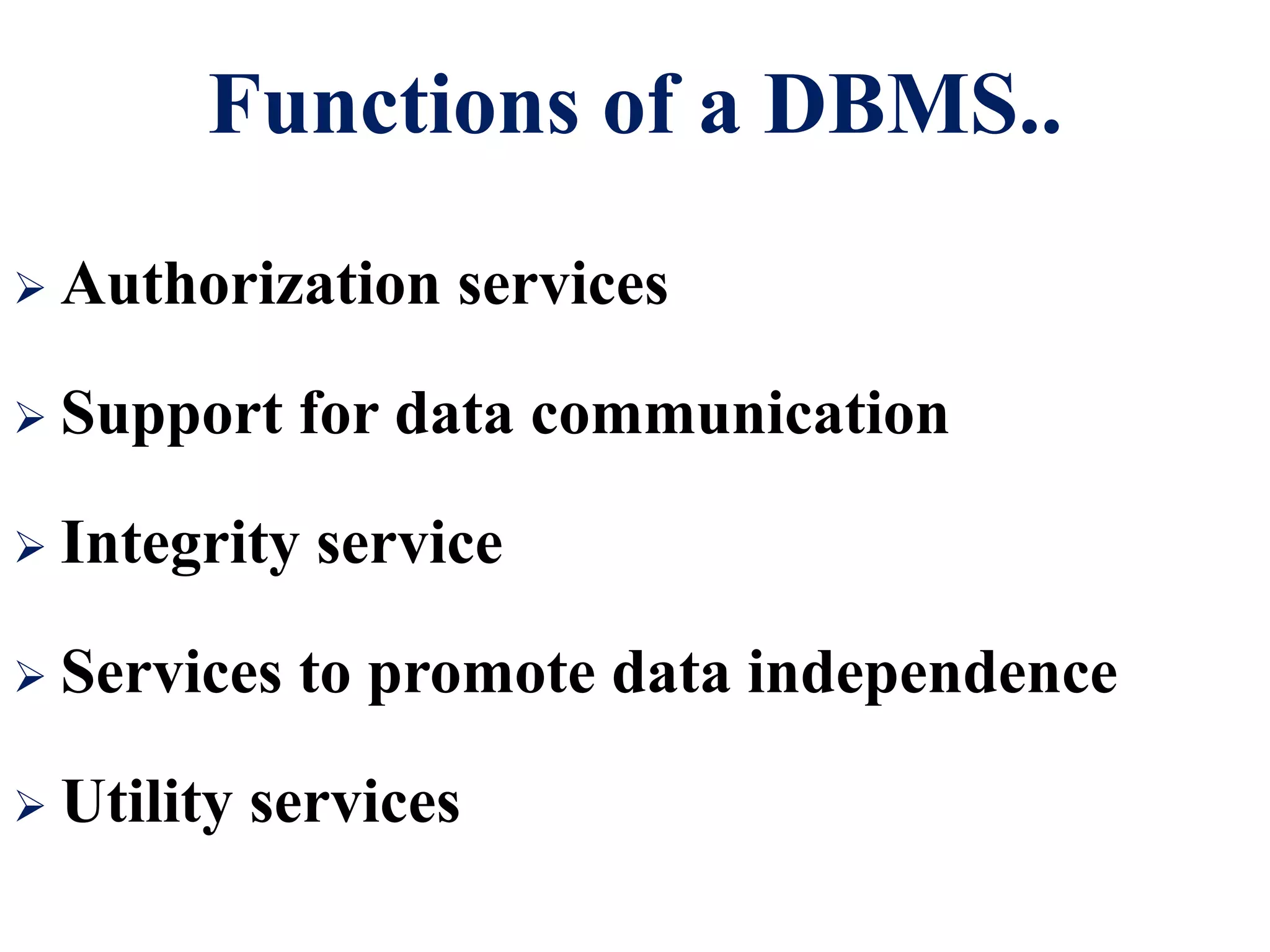 Functions of a DBMS..

➢ Authorization services

➢ Support for data communication

➢ Integrity service

➢ Services to promote data independence

➢ Utility services